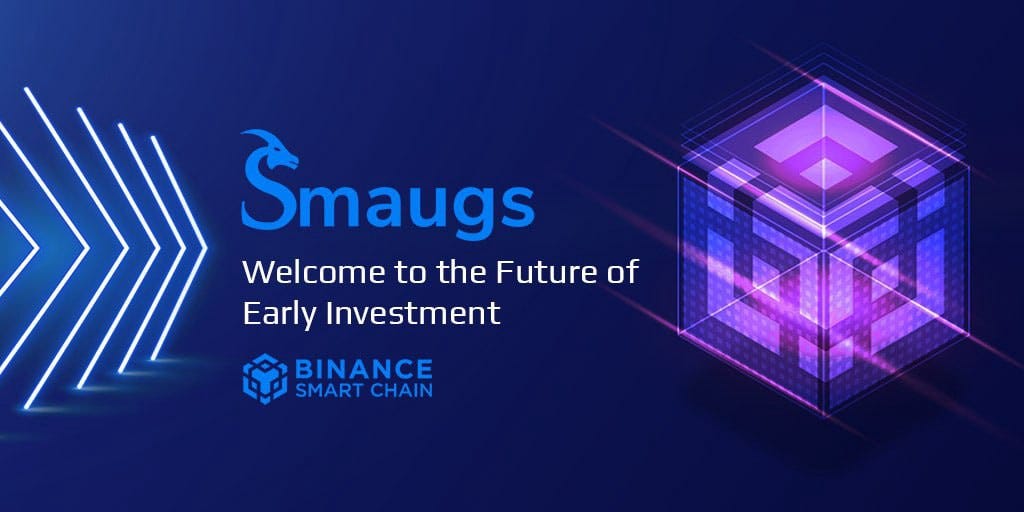 Smaugs

Welcome to the Future of Early Investment

BINANCE
SMART CHAIN